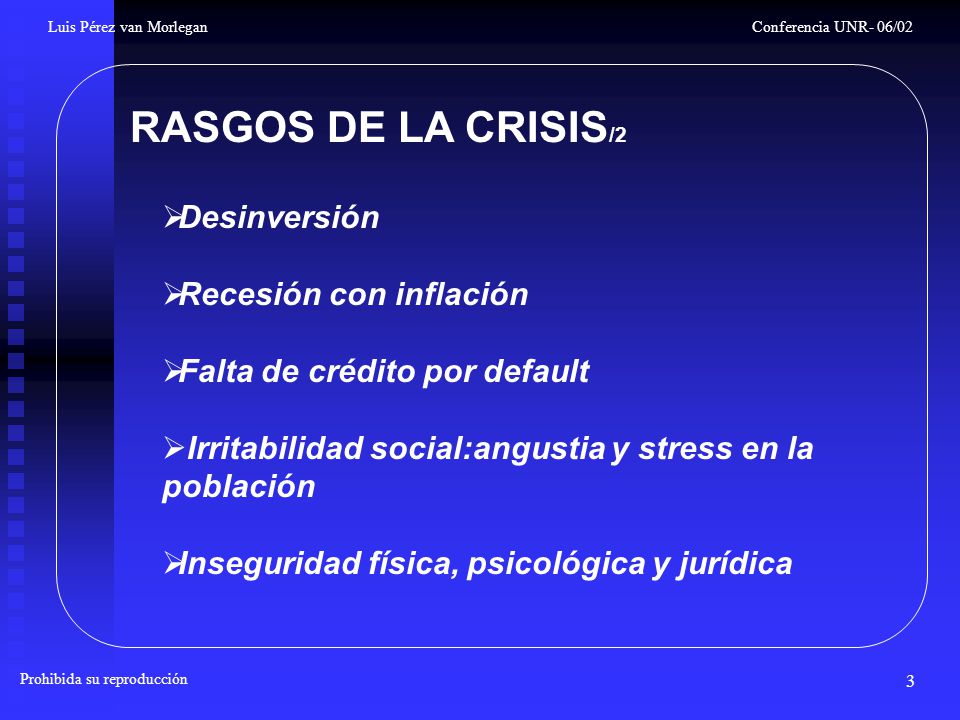 Luis Pérez van Morlegan

Conferencia UNR- 06/02

RASGOS DE LA CRISIS/2

➢Desinversión

➢Recesión con inflación

➢Falta de crédito por default

➢ Irritabilidad social:angustia y stress en la población

➢Inseguridad física, psicológica y jurídica

Prohibida su reproducción

3